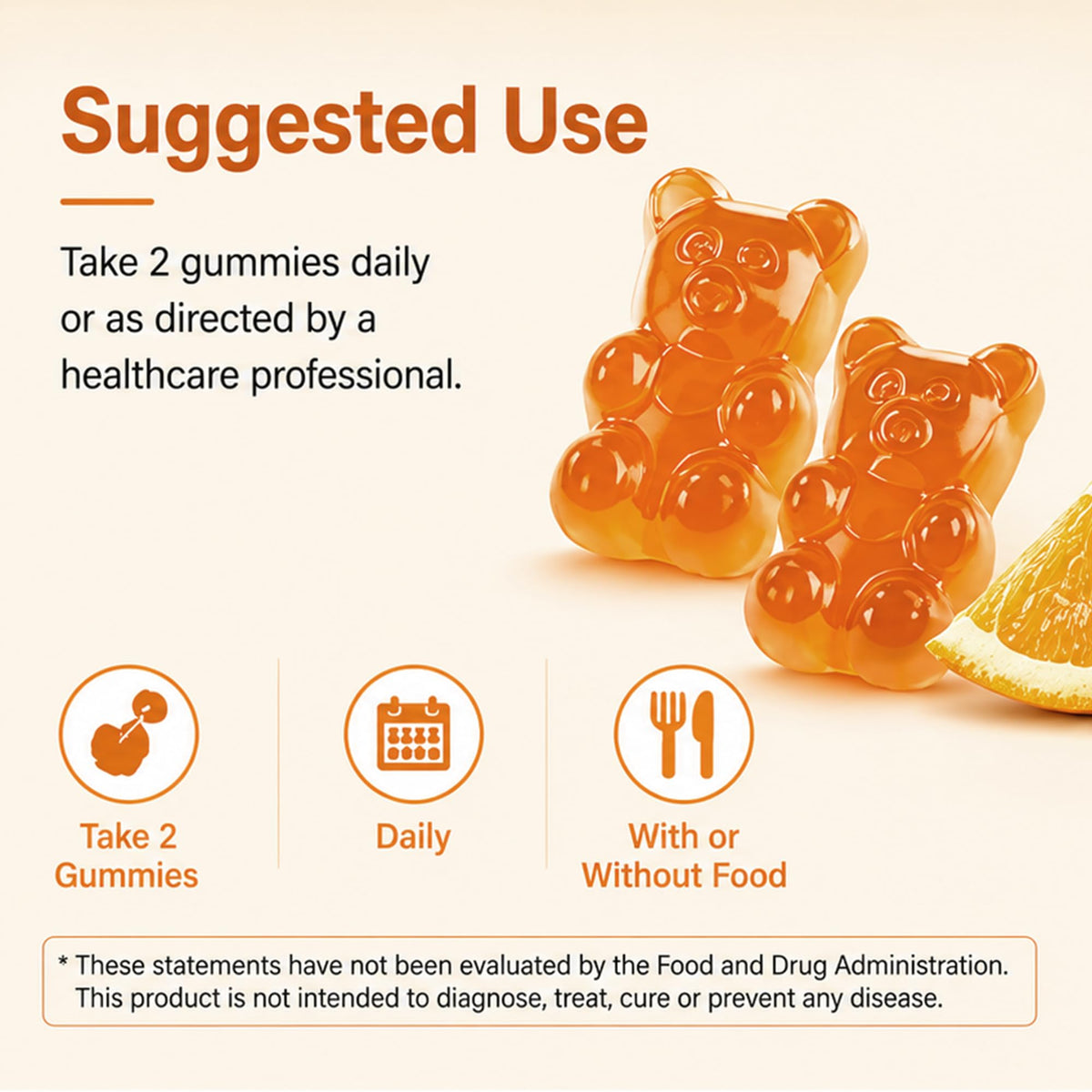 Suggested Use

Take 2 gummies daily or as directed by a healthcare professional.

Take 2 Gummies

Daily

With or Without Food

* These statements have not been evaluated by the Food and Drug Administration. This product is not intended to diagnose, treat, cure or prevent any disease.